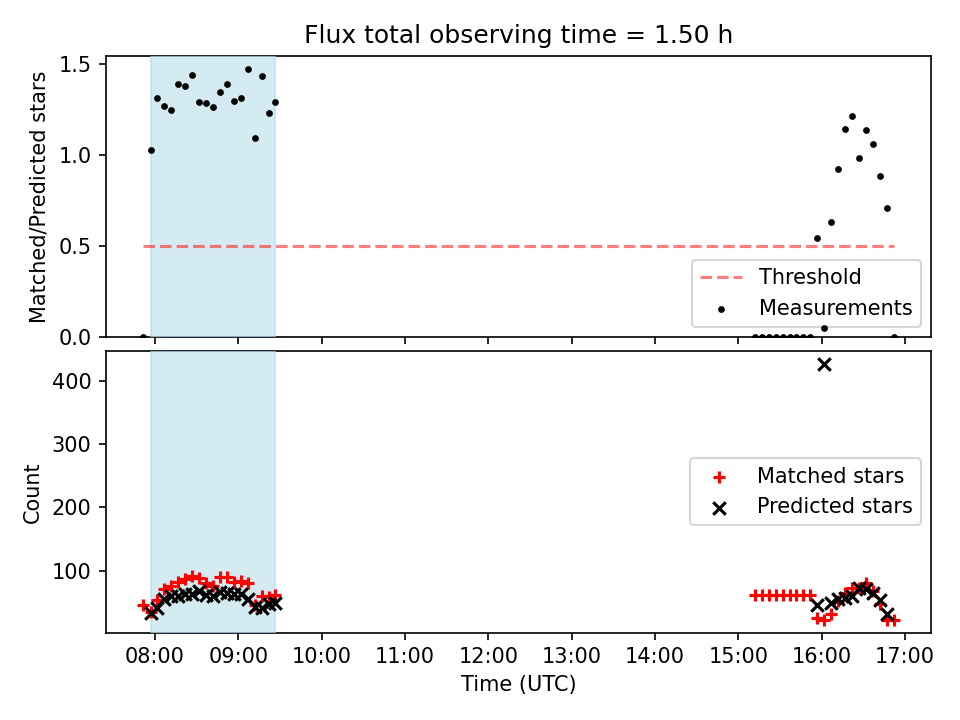 Flux total observing time = 1.50 h

Matched/Predicted stars

1.5
1.0
0.5
0.0

Threshold
Measurements

Count

400
300
200
100

Matched stars
Predicted stars

08:00 09:00 10:00 11:00 12:00 13:00 14:00 15:00 16:00 17:00
Time (UTC)